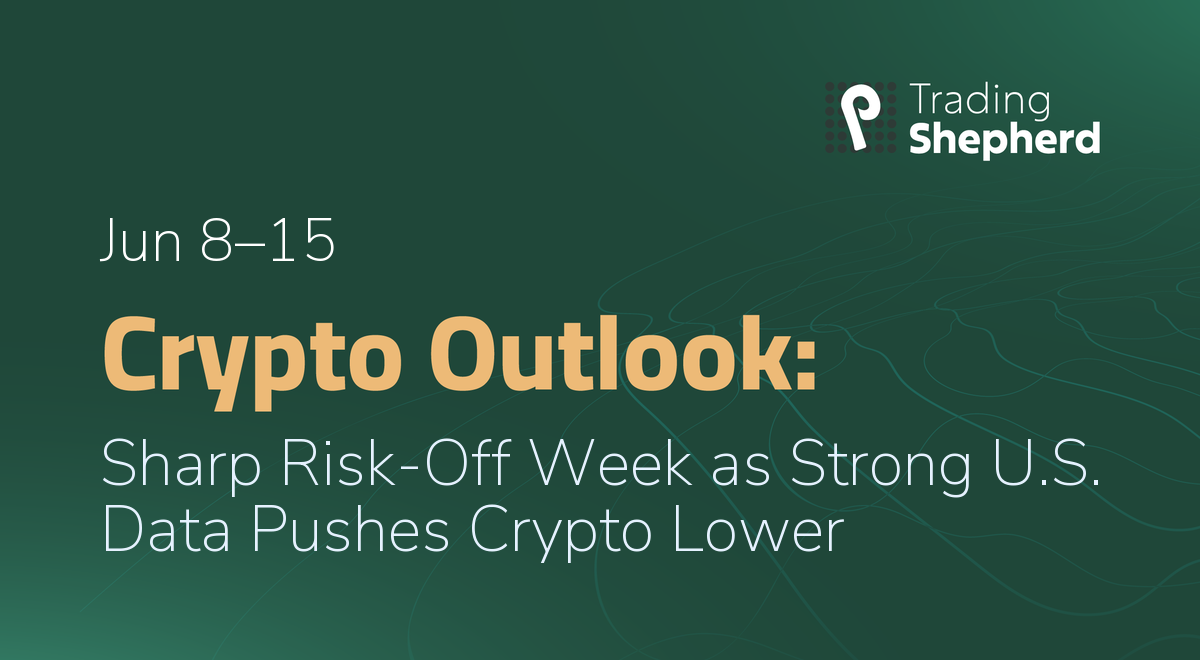 Trading Shepherd

Jun 8–15

Crypto Outlook:

Sharp Risk-Off Week as Strong U.S. Data Pushes Crypto Lower